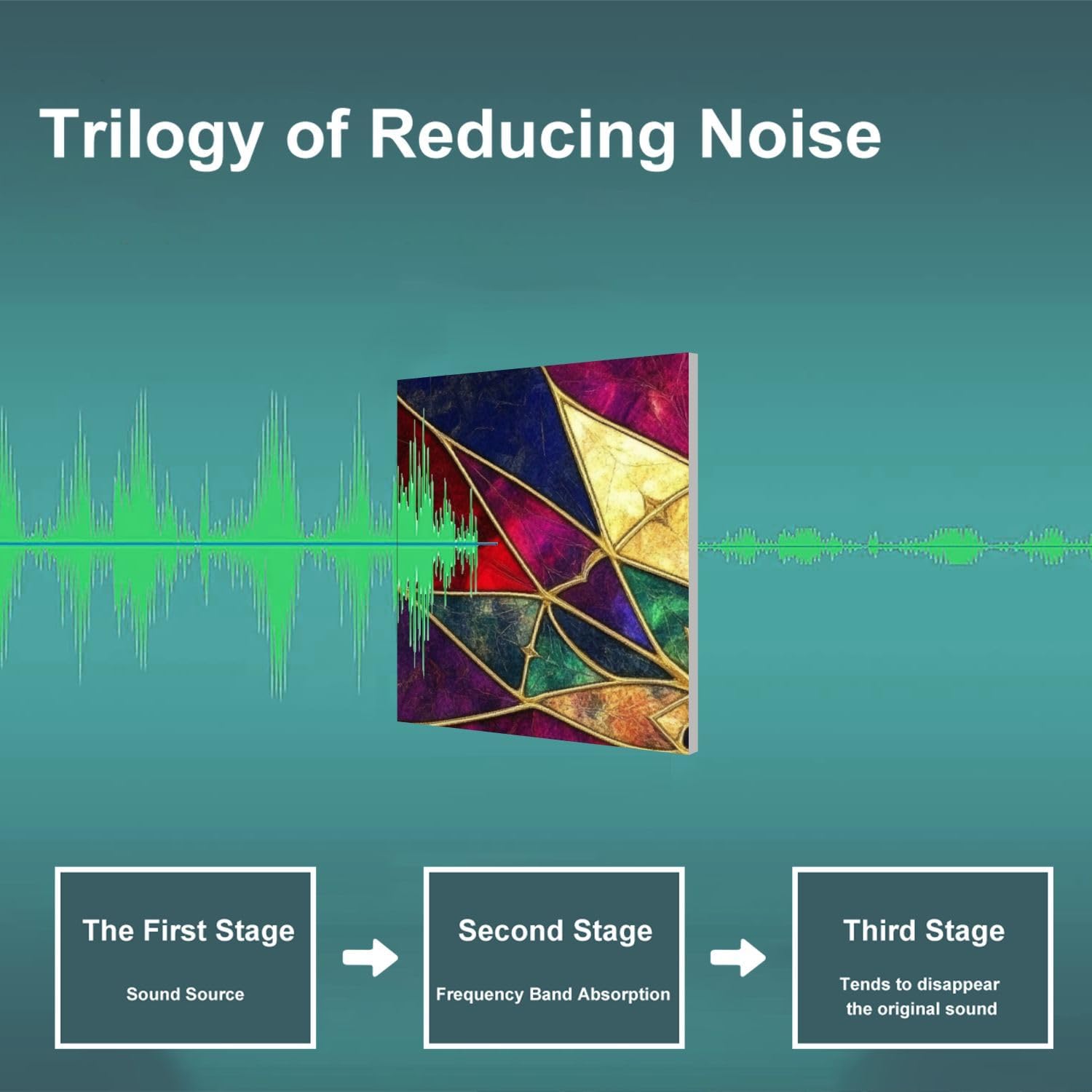 Trilogy of Reducing Noise

The First Stage

Sound Source

Second Stage

Frequency Band Absorption

Third Stage

Tends to disappear the original sound